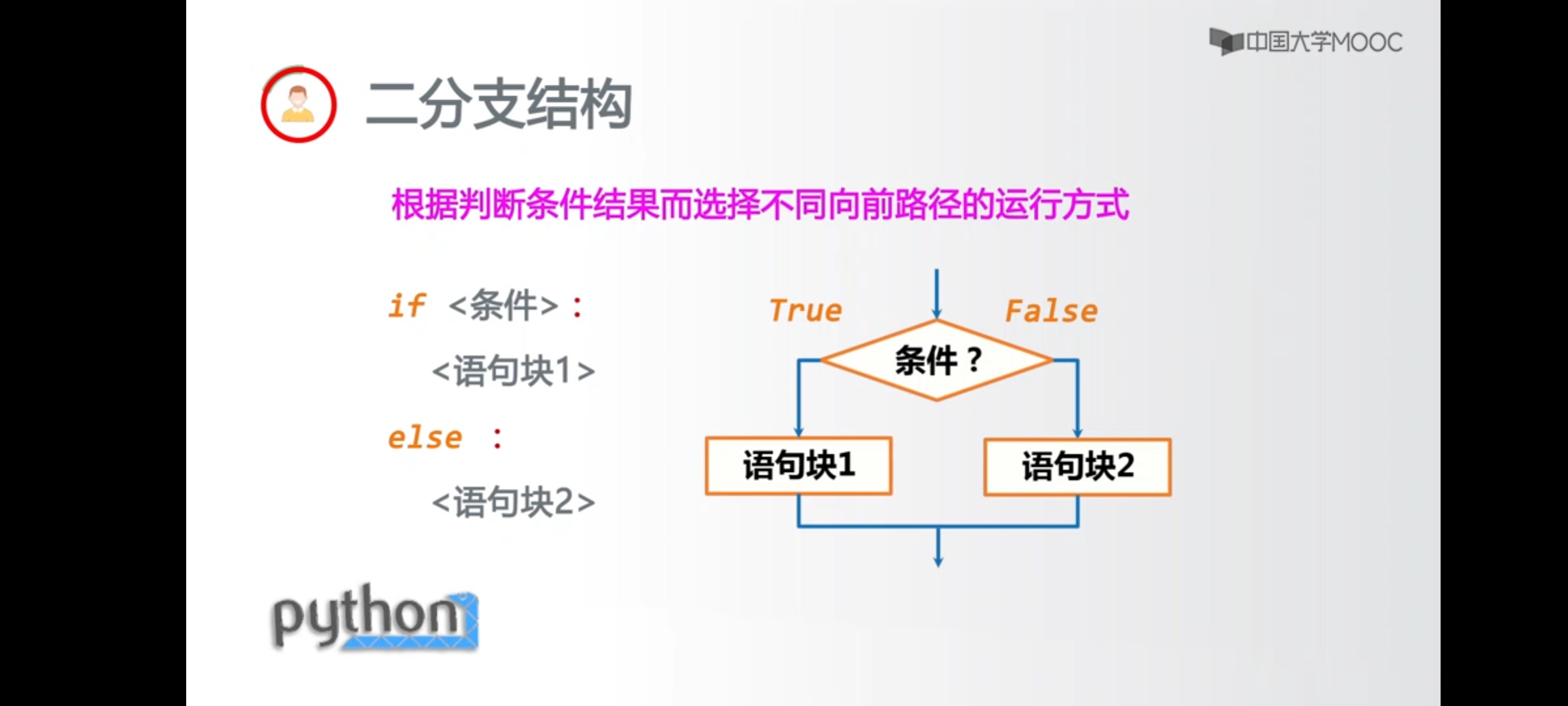 中国大学MOOC

二分支结构

根据判断条件结果而选择不同向前路径的运行方式

if <条件> :
<语句块1>
else :
<语句块2>

True
False
条件？
语句块1
语句块2

python